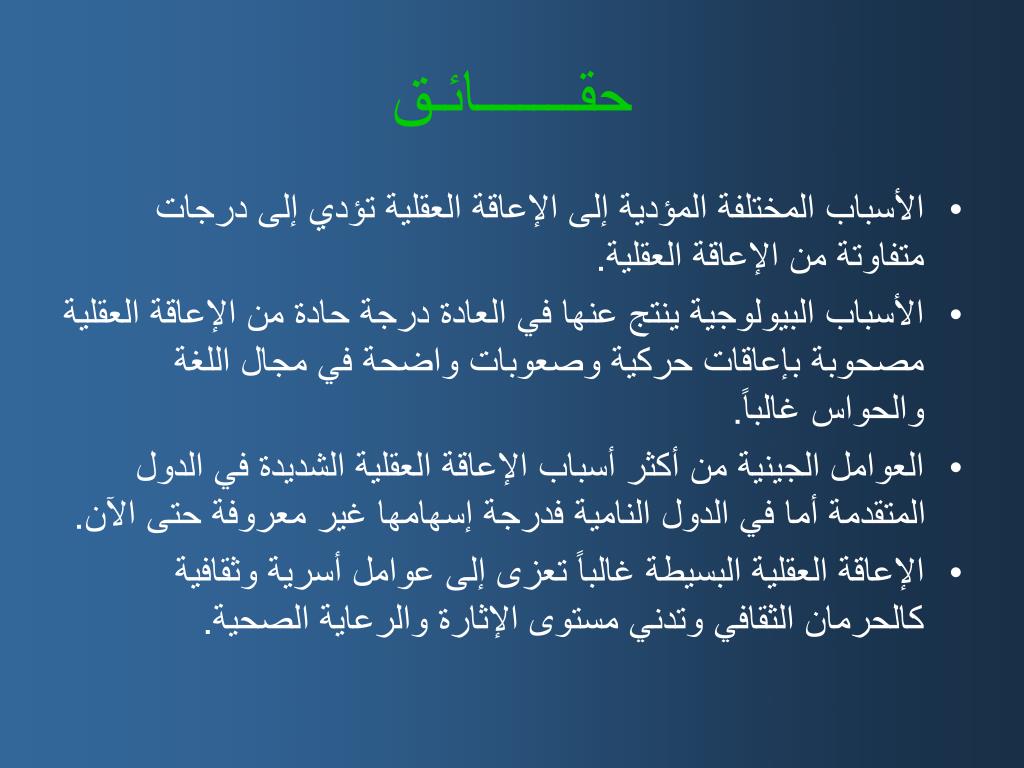 حقـــــائق

• الأسباب المختلفة المؤدية إلى الإعاقة العقلية تؤدي إلى درجات متفاوتة من الإعاقة العقلية.

• الأسباب البيولوجية ينتج عنها في العادة درجة حادة من الإعاقة العقلية مصحوبة بإعاقات حركية وصعوبات واضحة في مجال اللغة والحواس غالباً.

• العوامل الجينية من أكثر أسباب الإعاقة العقلية الشديدة في الدول المتقدمة أما في الدول النامية فدرجة إسهامها غير معروفة حتى الآن.

• الإعاقة العقلية البسيطة غالباً تعزى إلى عوامل أسرية وثقافية كالحرمان الثقافي وتدني مستوى الإثارة والرعاية الصحية.